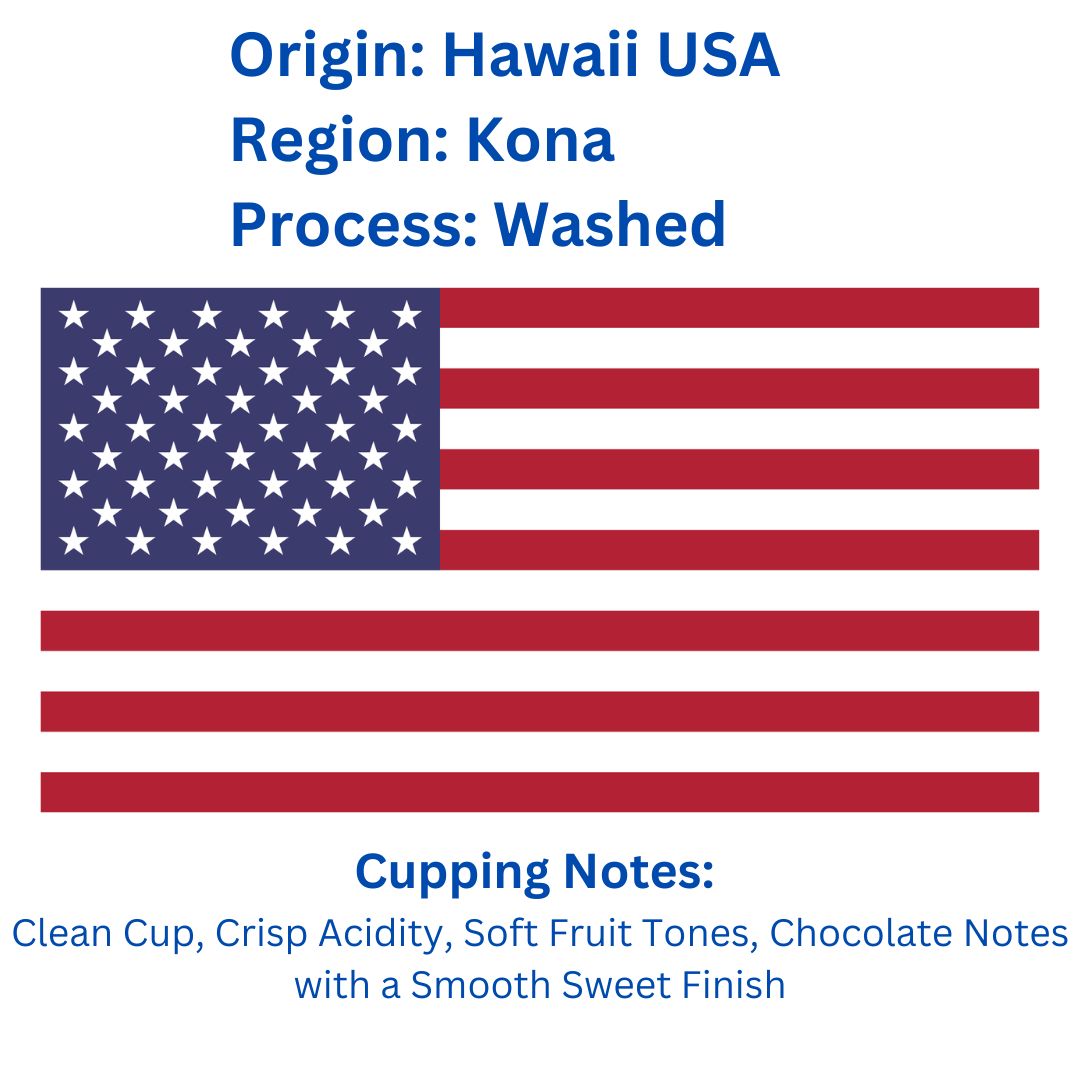 Origin: Hawaii USA
Region: Kona
Process: Washed

Cupping Notes:
Clean Cup, Crisp Acidity, Soft Fruit Tones, Chocolate Notes with a Smooth Sweet Finish